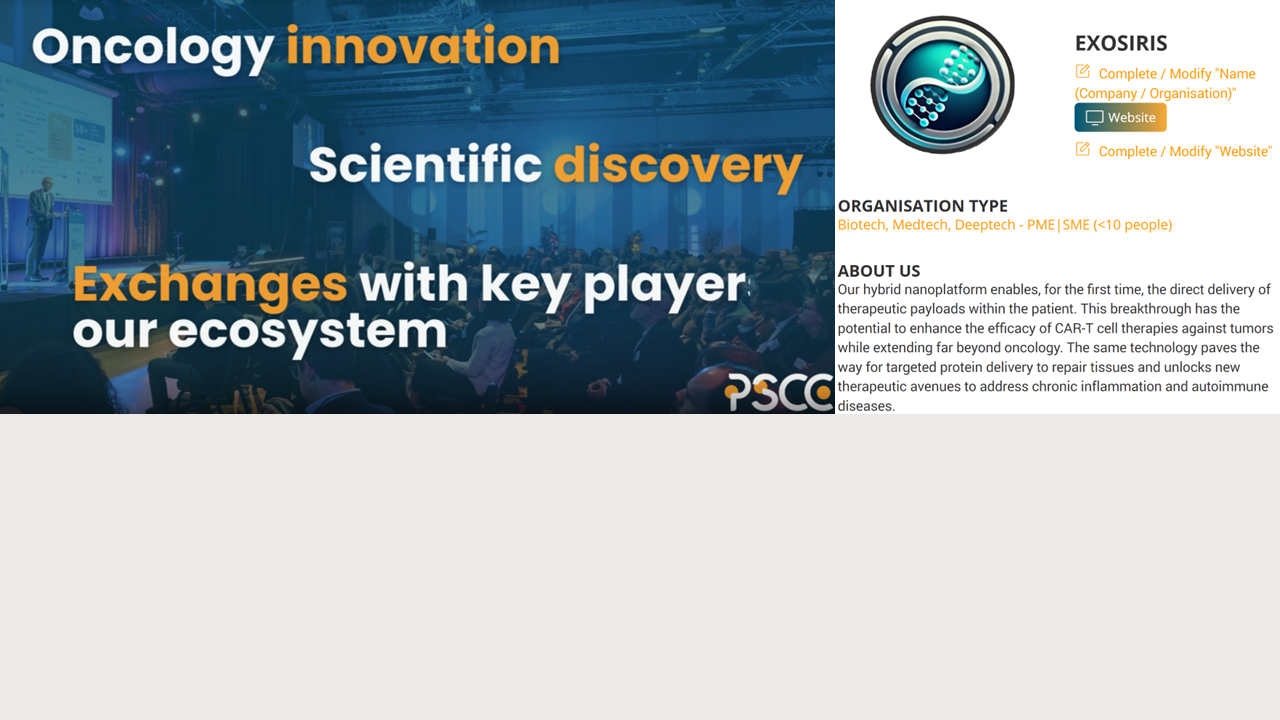 Oncology innovation

Scientific discovery

Exchanges with key player our ecosystem

PSCC

EXOSIRIS

Complete / Modify "Name (Company / Organisation)"

Website

Complete / Modify "Website"

ORGANISATION TYPE
Biotech, Medtech, Deeptech - PME|SME (<10 people)

ABOUT US
Our hybrid nanoplatform enables, for the first time, the direct delivery of therapeutic payloads within the patient. This breakthrough has the potential to enhance the efficacy of CAR-T cell therapies against tumors while extending far beyond oncology. The same technology paves the way for targeted protein delivery to repair tissues and unlocks new therapeutic avenues to address chronic inflammation and autoimmune diseases.